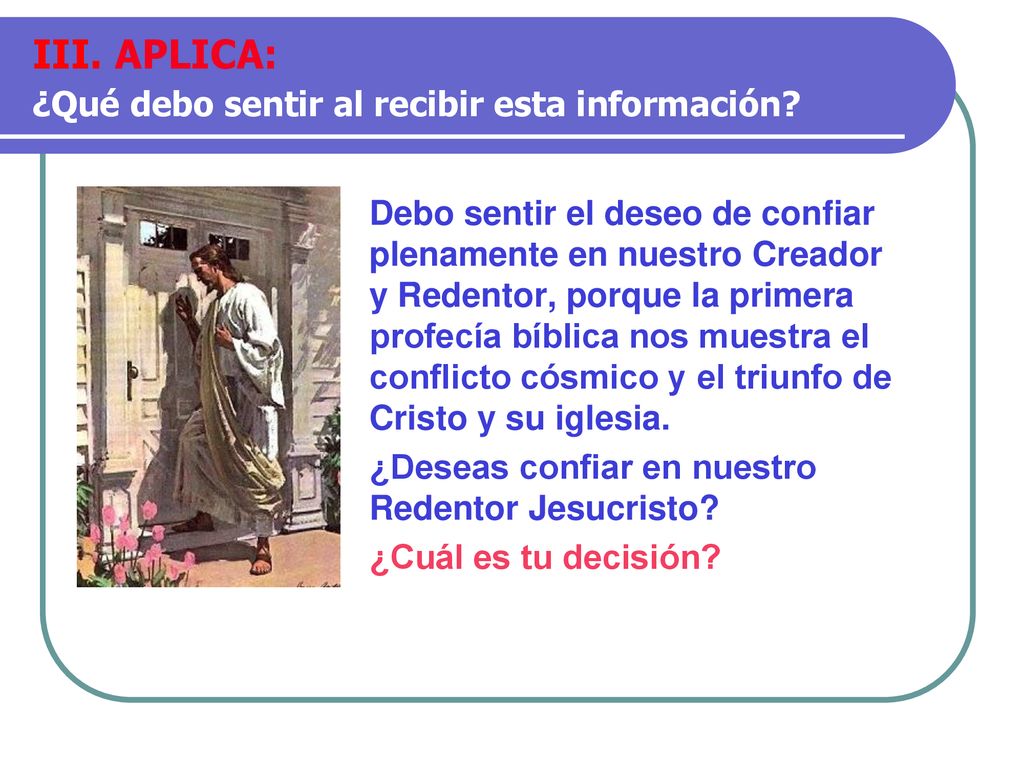 III. APLICA:
¿Qué debo sentir al recibir esta información?

Debo sentir el deseo de confiar plenamente en nuestro Creador y Redentor, porque la primera profecía bíblica nos muestra el conflicto cósmico y el triunfo de Cristo y su iglesia.

¿Deseas confiar en nuestro Redentor Jesucristo?

¿Cuál es tu decisión?